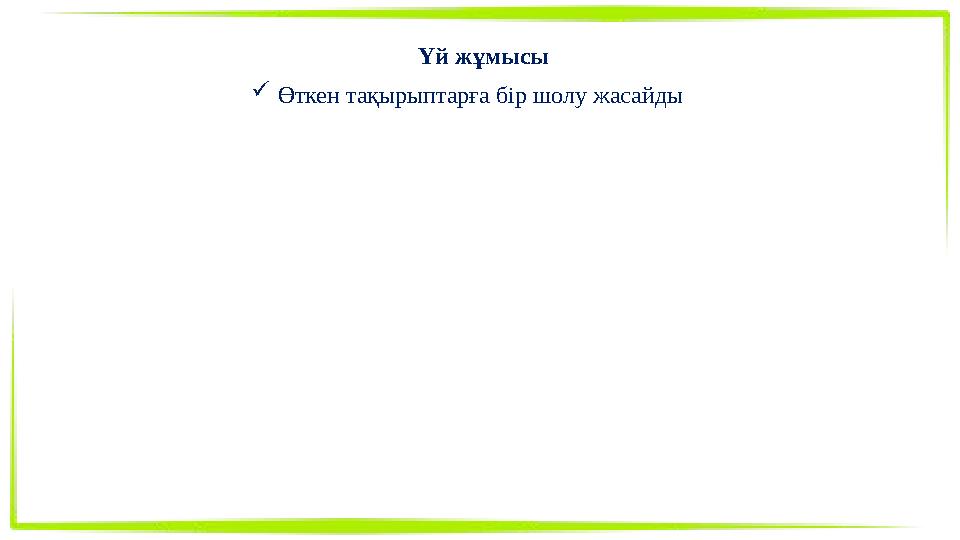 Үй жұмысы

✓ Өткен тақырыптарға бір шолу жасайды